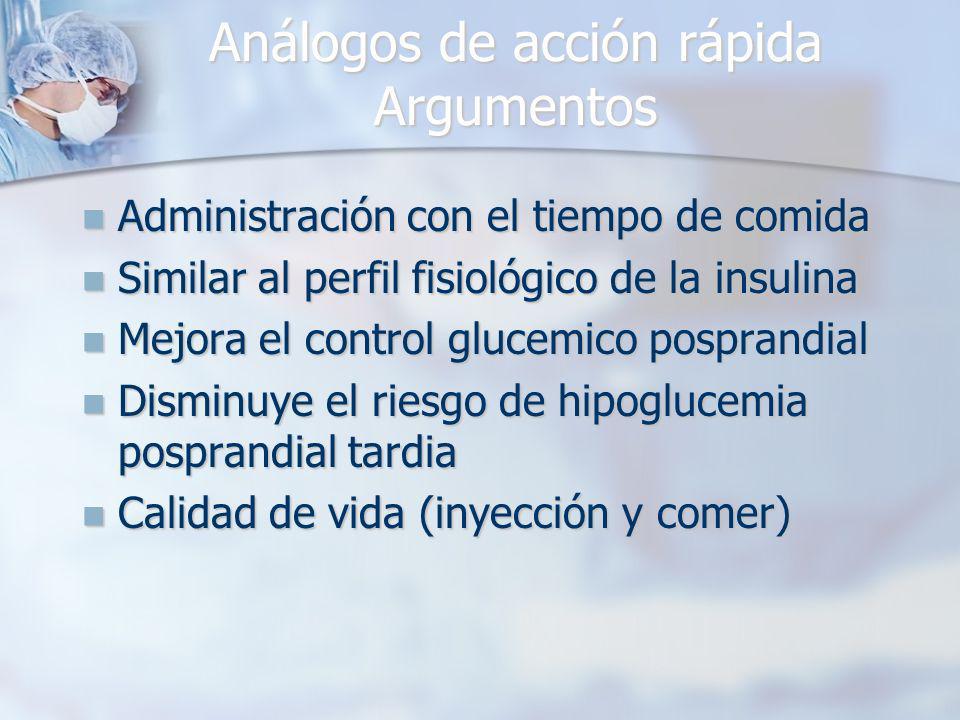 Análogos de acción rápida
Argumentos

- Administración con el tiempo de comida
- Similar al perfil fisiológico de la insulina
- Mejora el control glucemico posprandial
- Disminuye el riesgo de hipoglucemia posprandial tardia
- Calidad de vida (inyección y comer)